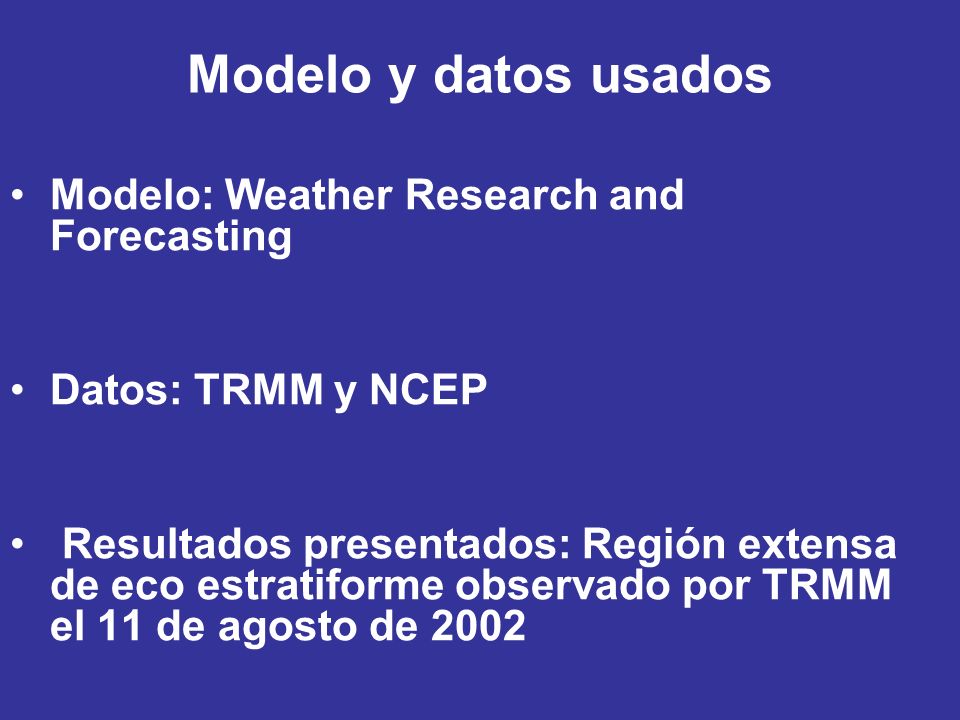 Modelo y datos usados

• Modelo: Weather Research and Forecasting

• Datos: TRMM y NCEP

• Resultados presentados: Región extensa de eco estratiforme observado por TRMM el 11 de agosto de 2002